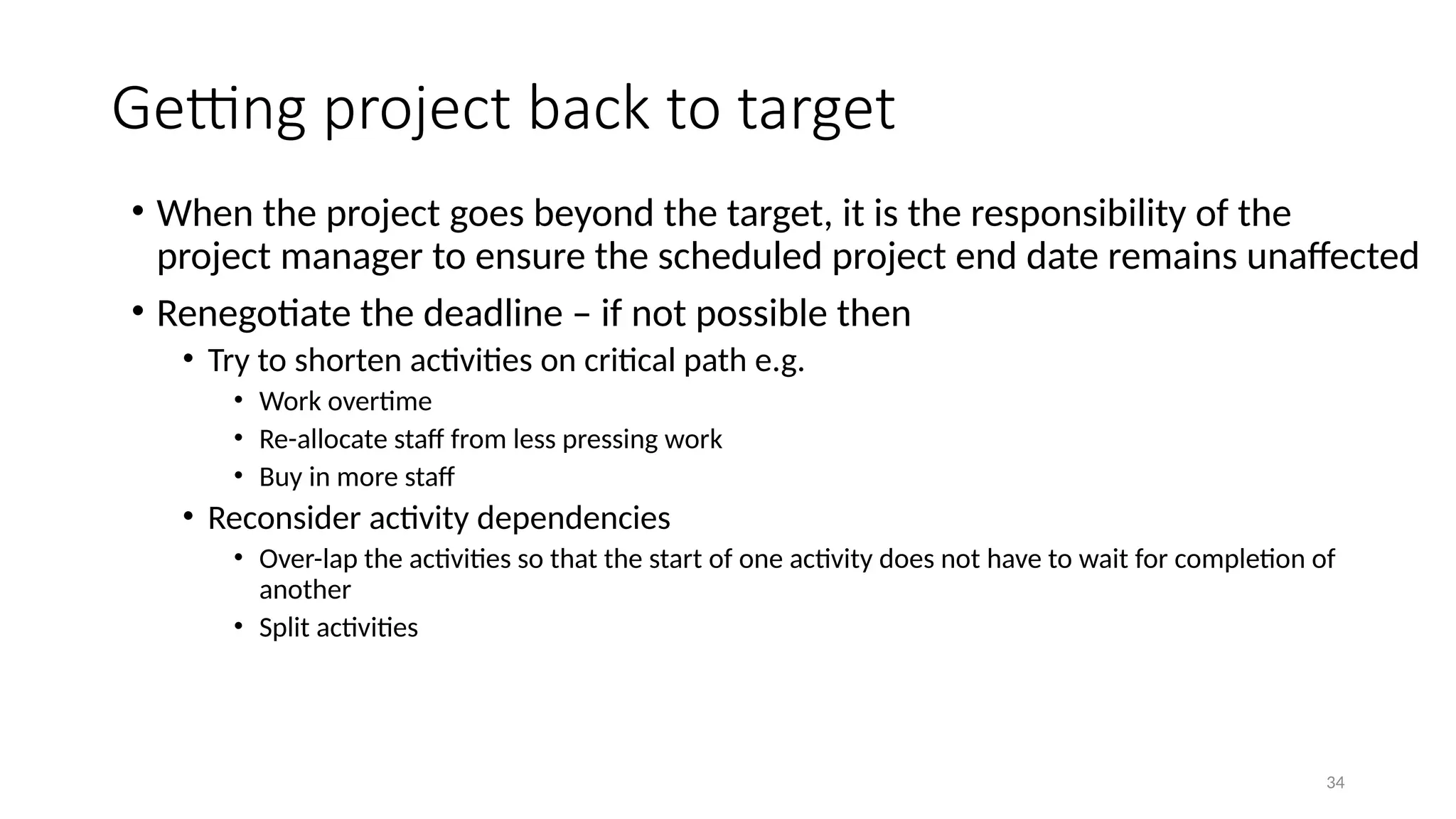 Getting project back to target

• When the project goes beyond the target, it is the responsibility of the project manager to ensure the scheduled project end date remains unaffected

• Renegotiate the deadline – if not possible then
 • Try to shorten activities on critical path e.g.
  • Work overtime
  • Re-allocate staff from less pressing work
  • Buy in more staff
 • Reconsider activity dependencies
  • Over-lap the activities so that the start of one activity does not have to wait for completion of another
  • Split activities

34